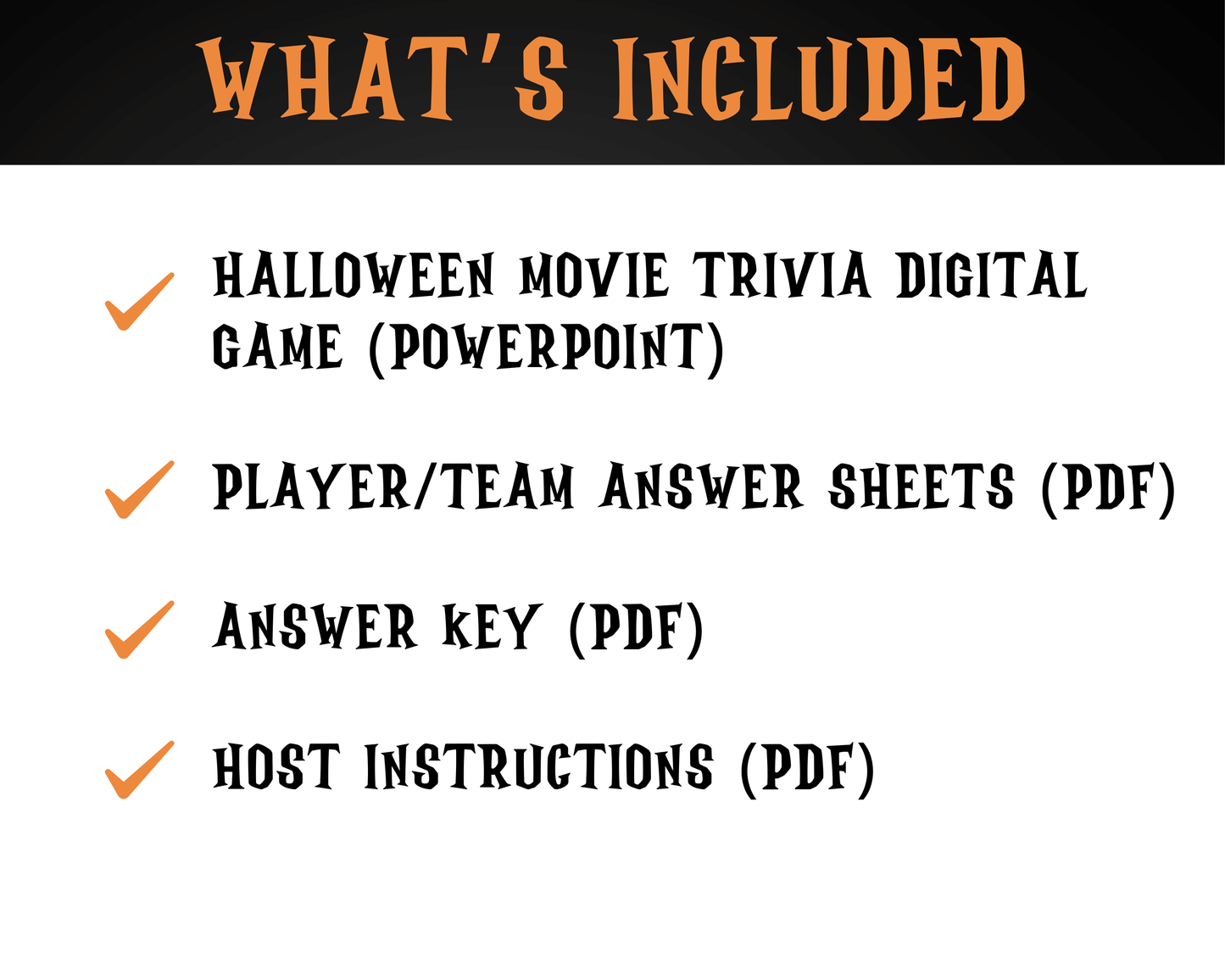 WHAT'S INCLUDED

HALLOWEEN MOVIE TRIVIA DIGITAL GAME (POWERPOINT)

PLAYER/TEAM ANSWER SHEETS (PDF)

ANSWER KEY (PDF)

HOST INSTRUCTIONS (PDF)